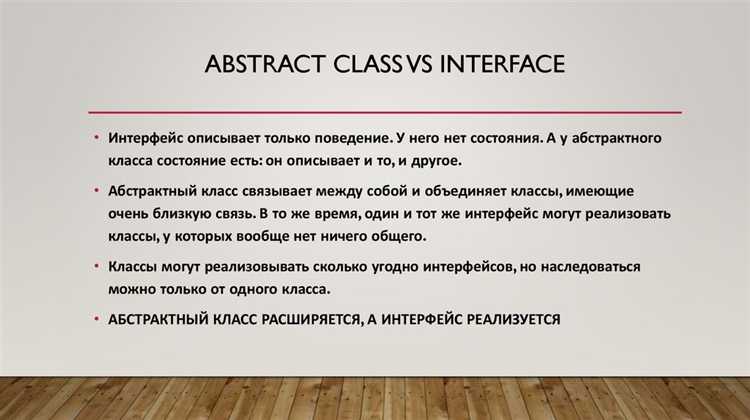 ABSTRACT CLASS VS INTERFACE

• Интерфейс описывает только поведение. У него нет состояния. А у абстрактного класса состояние есть: он описывает и то, и другое.

• Абстрактный класс связывает между собой и объединяет классы, имеющие очень близкую связь. В то же время, один и тот же интерфейс могут реализовать классы, у которых вообще нет ничего общего.

• Классы могут реализовывать сколько угодно интерфейсов, но наследоваться можно только от одного класса.

• АБСТРАКТНЫЙ КЛАСС РАСШИРЯЕТСЯ, А ИНТЕРФЕЙС РЕАЛИЗУЕТСЯ